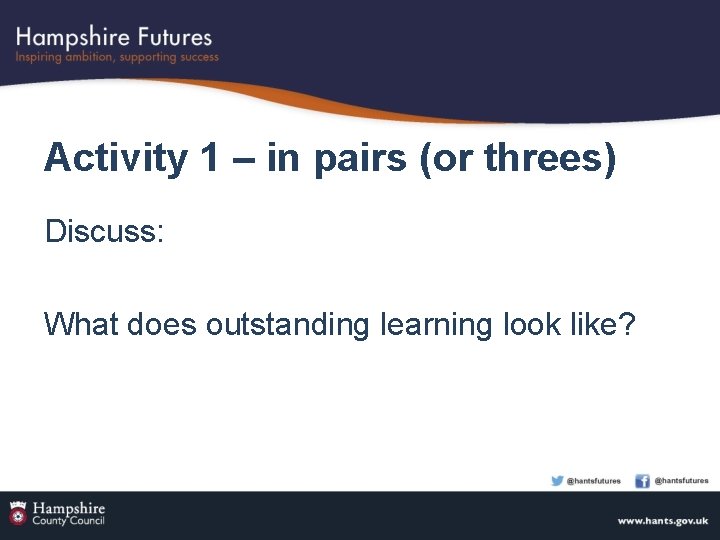 Hampshire Futures
Inspiring ambition, supporting success

Activity 1 – in pairs (or threes)

Discuss:

What does outstanding learning look like?

@hantsfutures @hantsfutures

Hampshire County Council

www.hants.gov.uk